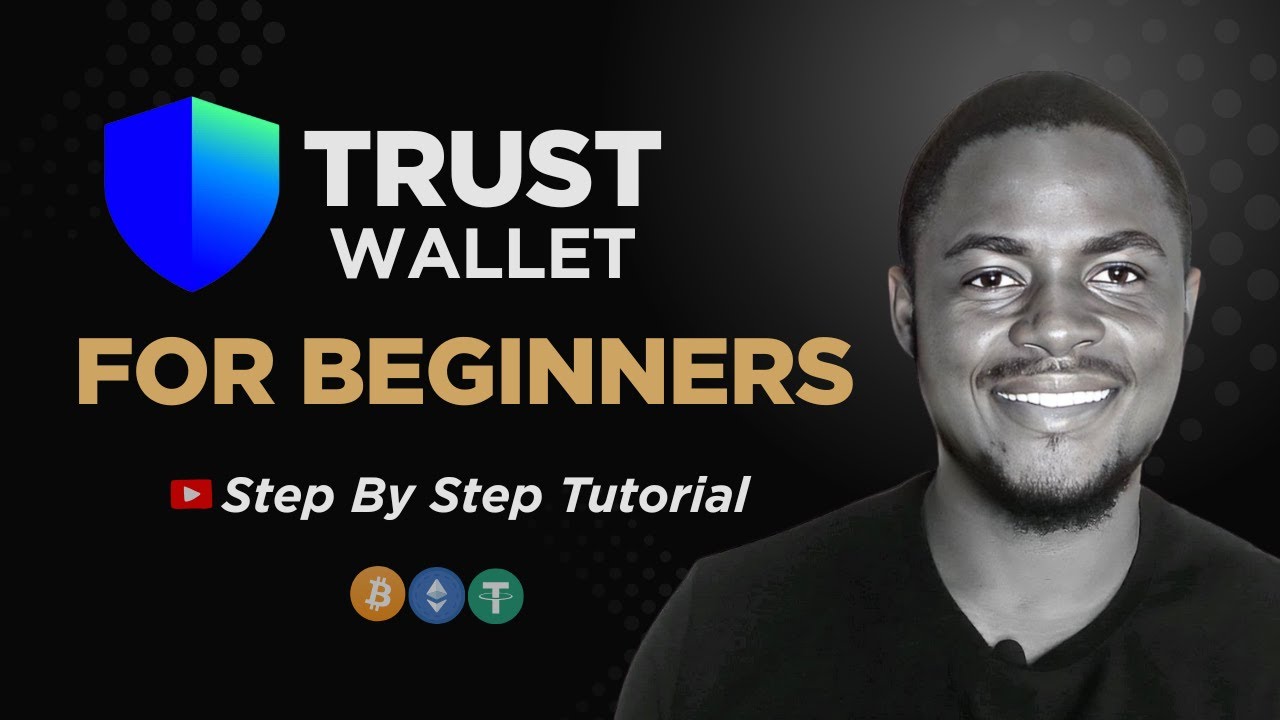 TRUST
WALLET

FOR BEGINNERS

Step By Step Tutorial